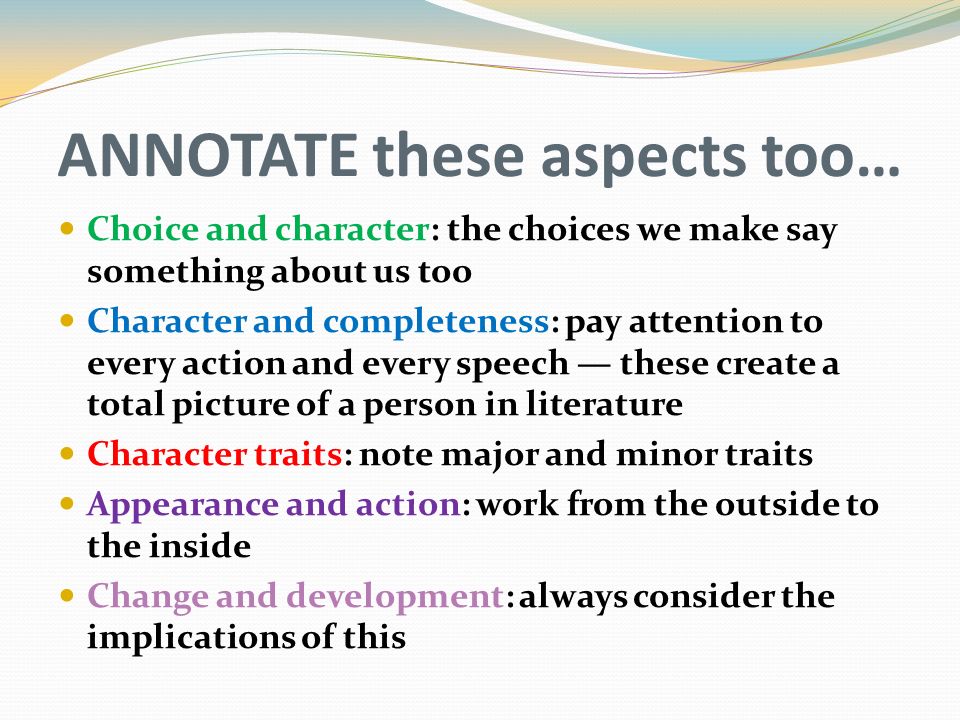 ANNOTATE these aspects too…

- Choice and character: the choices we make say something about us too
- Character and completeness: pay attention to every action and every speech — these create a total picture of a person in literature
- Character traits: note major and minor traits
- Appearance and action: work from the outside to the inside
- Change and development: always consider the implications of this